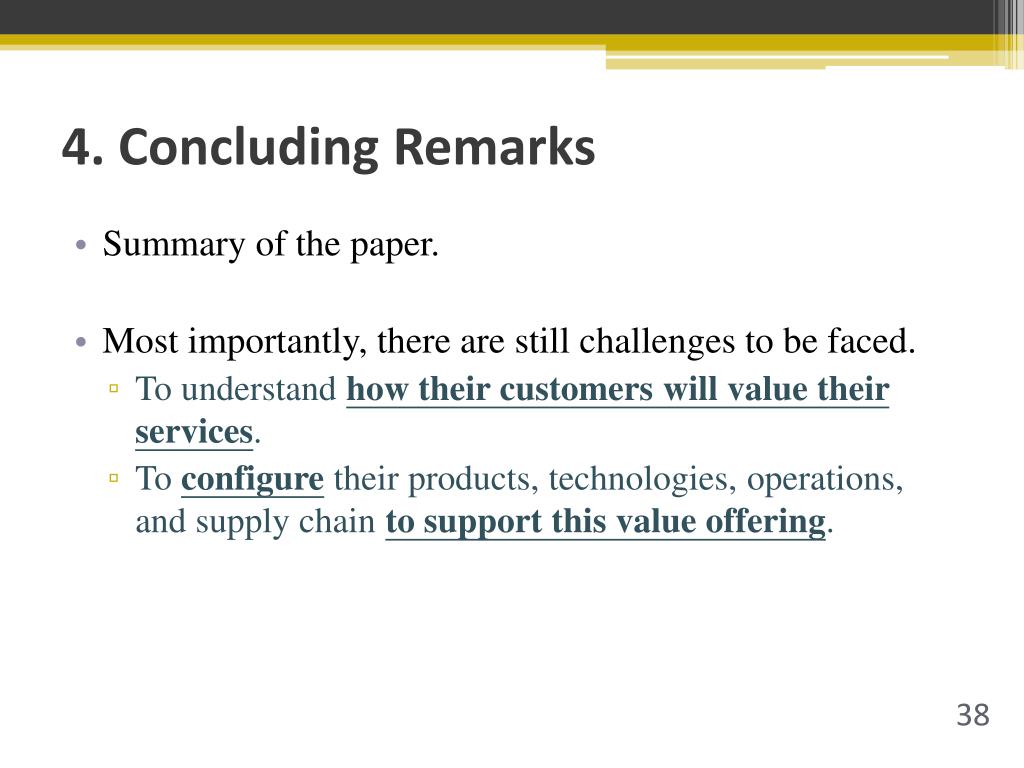 4. Concluding Remarks

• Summary of the paper.

• Most importantly, there are still challenges to be faced.
  ▫ To understand how their customers will value their services.
  ▫ To configure their products, technologies, operations, and supply chain to support this value offering.

38